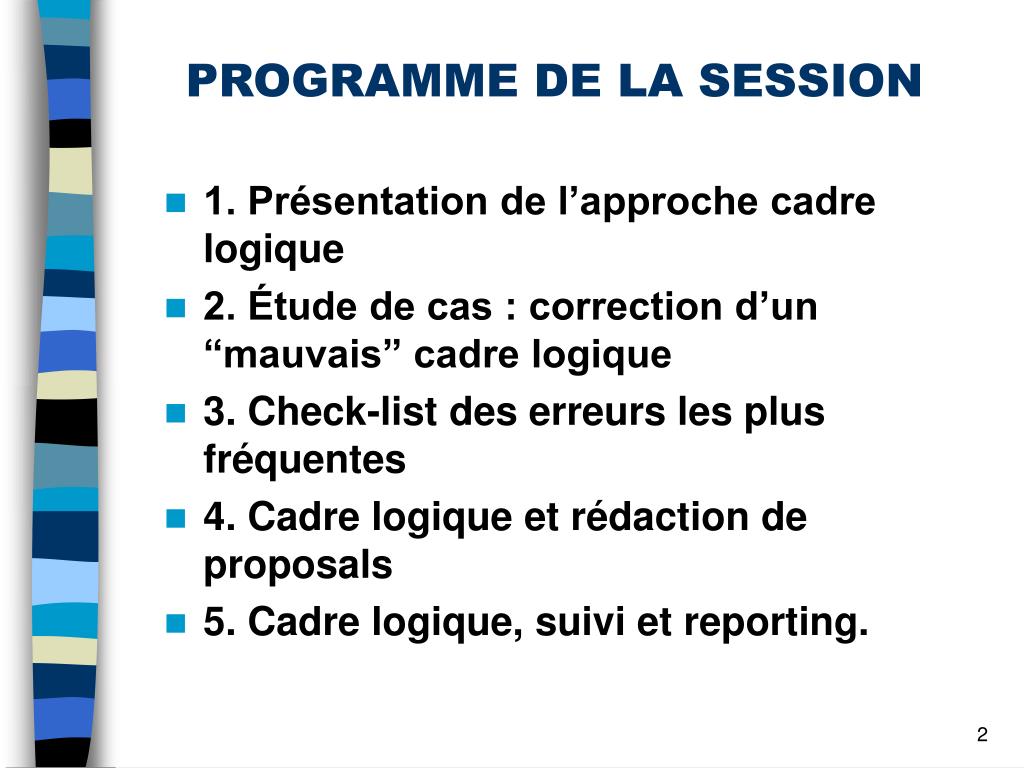 PROGRAMME DE LA SESSION

1. Présentation de l’approche cadre logique

2. Étude de cas : correction d’un “mauvais” cadre logique

3. Check-list des erreurs les plus fréquentes

4. Cadre logique et rédaction de proposals

5. Cadre logique, suivi et reporting.

2